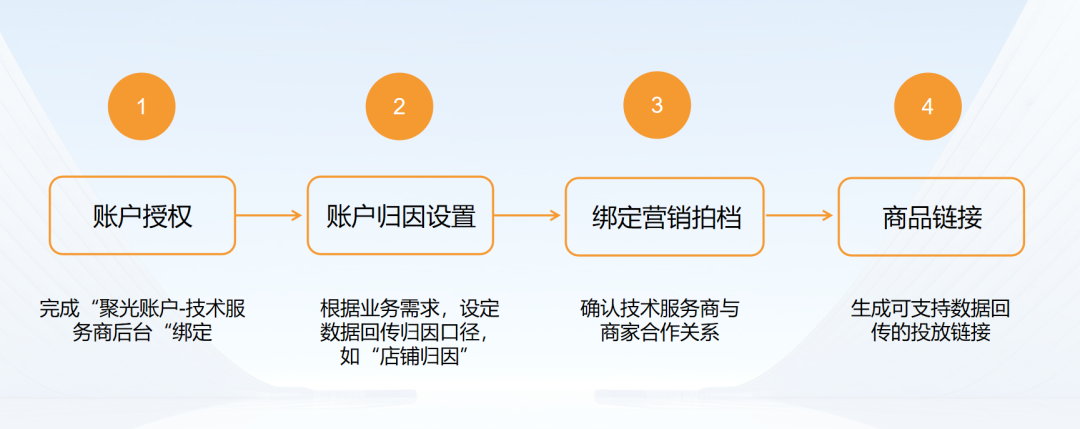 1

账户授权

完成“聚光账户-技术服务商后台“绑定

2

账户归因设置

根据业务需求，设定数据回传归因口径，如“店铺归因”

3

绑定营销拍档

确认技术服务商与商家合作关系

4

商品链接

生成可支持数据回传的投放链接